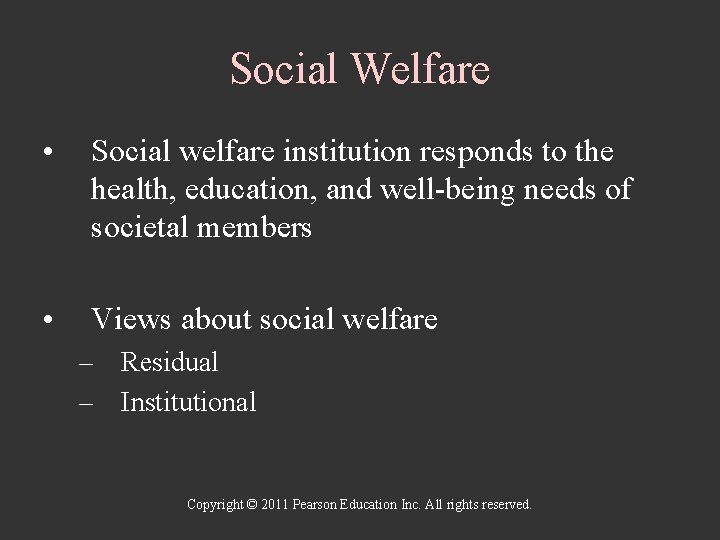 Social Welfare

• Social welfare institution responds to the health, education, and well-being needs of societal members

• Views about social welfare
– Residual
– Institutional

Copyright © 2011 Pearson Education Inc. All rights reserved.